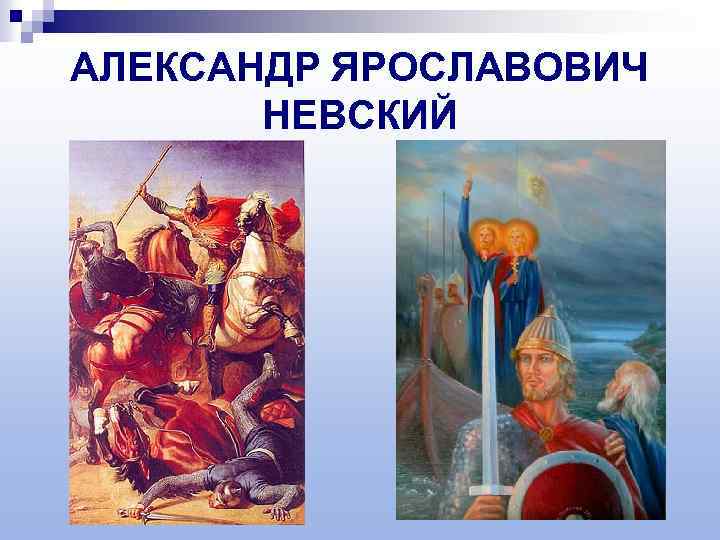 АЛЕКСАНДР ЯРОСЛАВОВИЧ НЕВСКИЙ